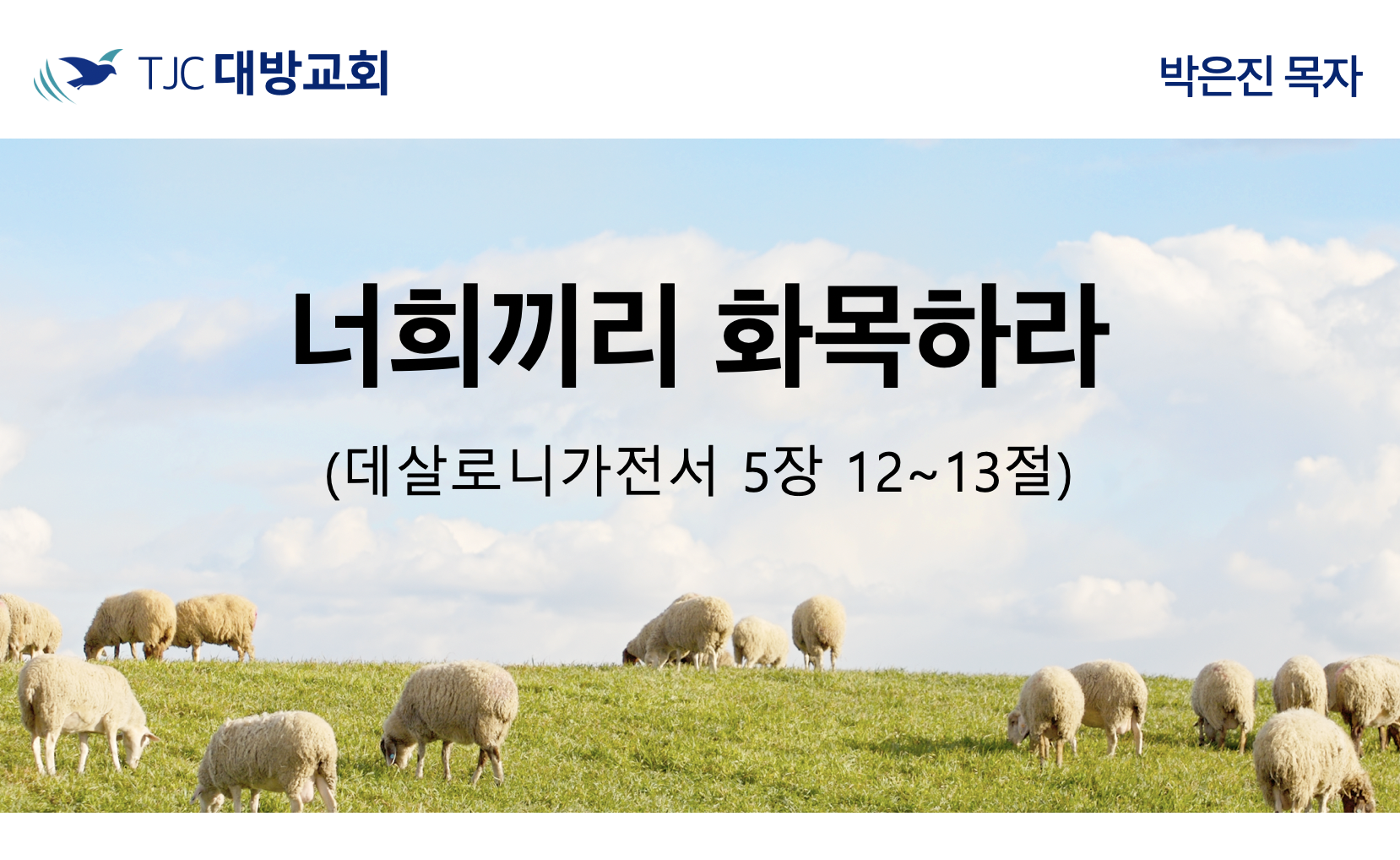 TJC 대방교회

박은진 목자

너희끼리 화목하라

(데살로니가전서 5장 12~13절)